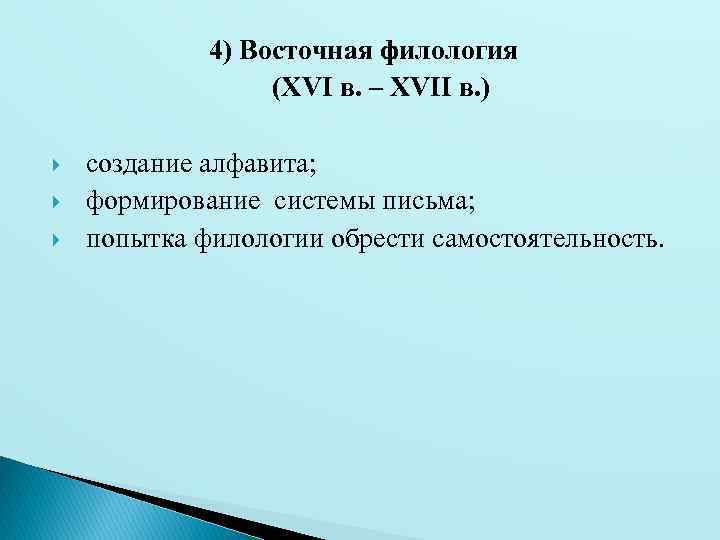 4) Восточная филология
(XVI в. – XVII в.)

создание алфавита;
формирование системы письма;
попытка филологии обрести самостоятельность.